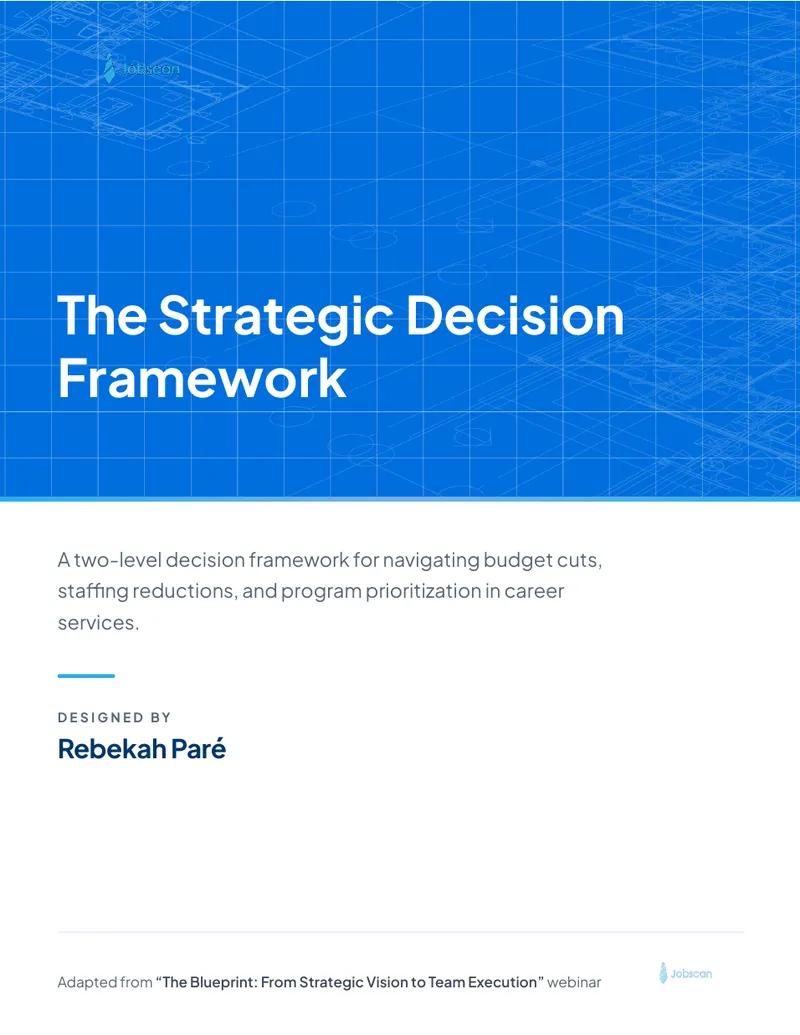 Jobscan

The Strategic Decision Framework

A two-level decision framework for navigating budget cuts, staffing reductions, and program prioritization in career services.

DESIGNED BY

Rebekah Paré

Adapted from "The Blueprint: From Strategic Vision to Team Execution" webinar

Jobscan